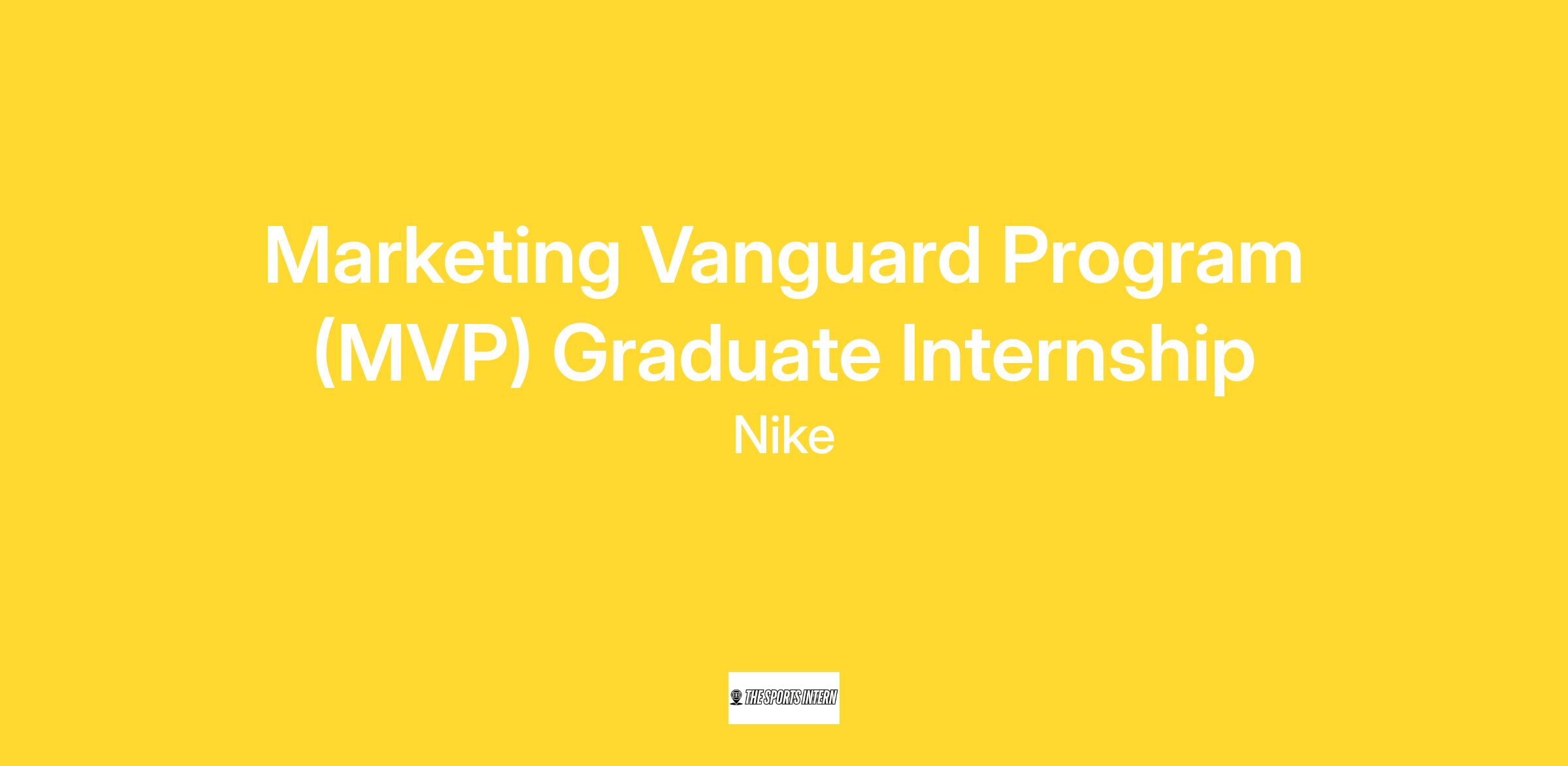 Marketing Vanguard Program (MVP) Graduate Internship

Nike

THE SPORTS INTERN